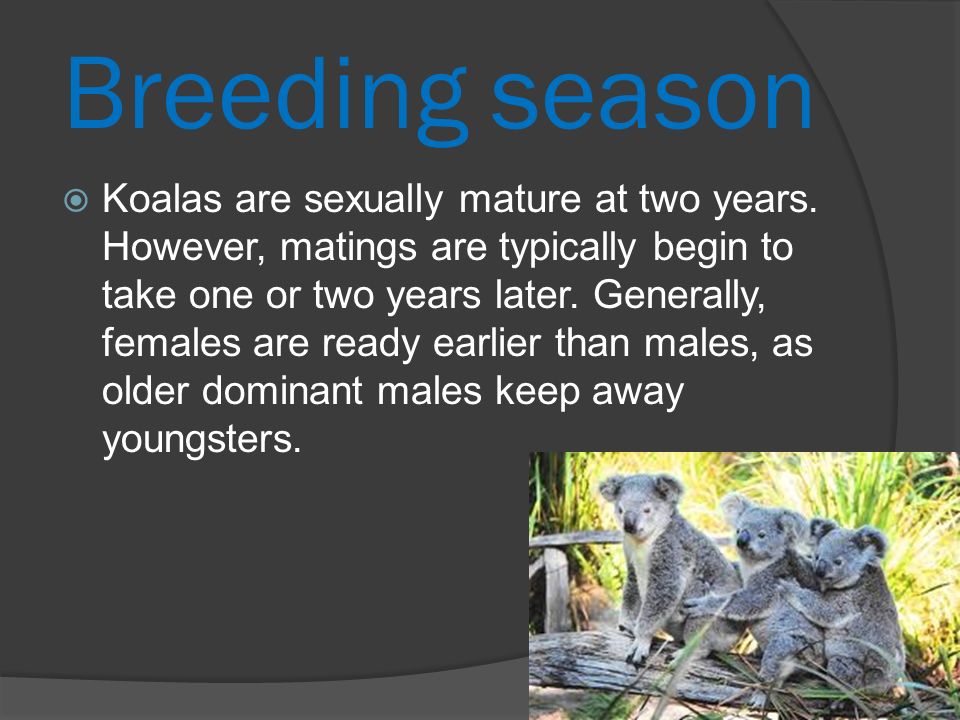 Breeding season

Koalas are sexually mature at two years. However, matings are typically begin to take one or two years later. Generally, females are ready earlier than males, as older dominant males keep away youngsters.